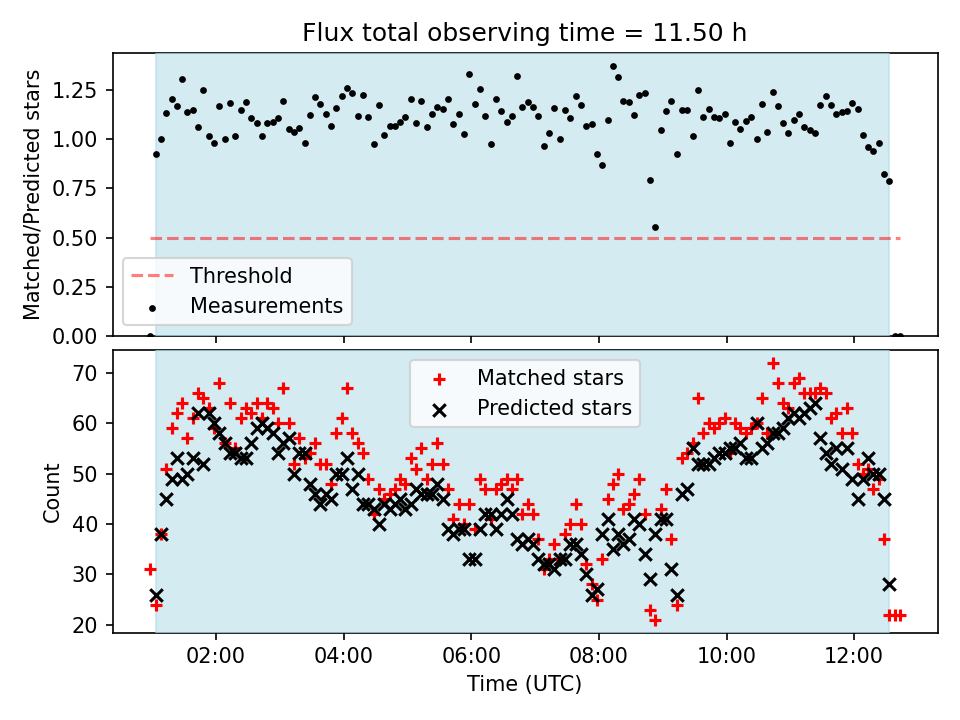 Flux total observing time = 11.50 h

Matched/Predicted stars

1.25
1.00
0.75
0.50
0.25
0.00

Threshold
Measurements

Count

70
60
50
40
30
20

Matched stars
Predicted stars

02:00
04:00
06:00
08:00
10:00
12:00

Time (UTC)